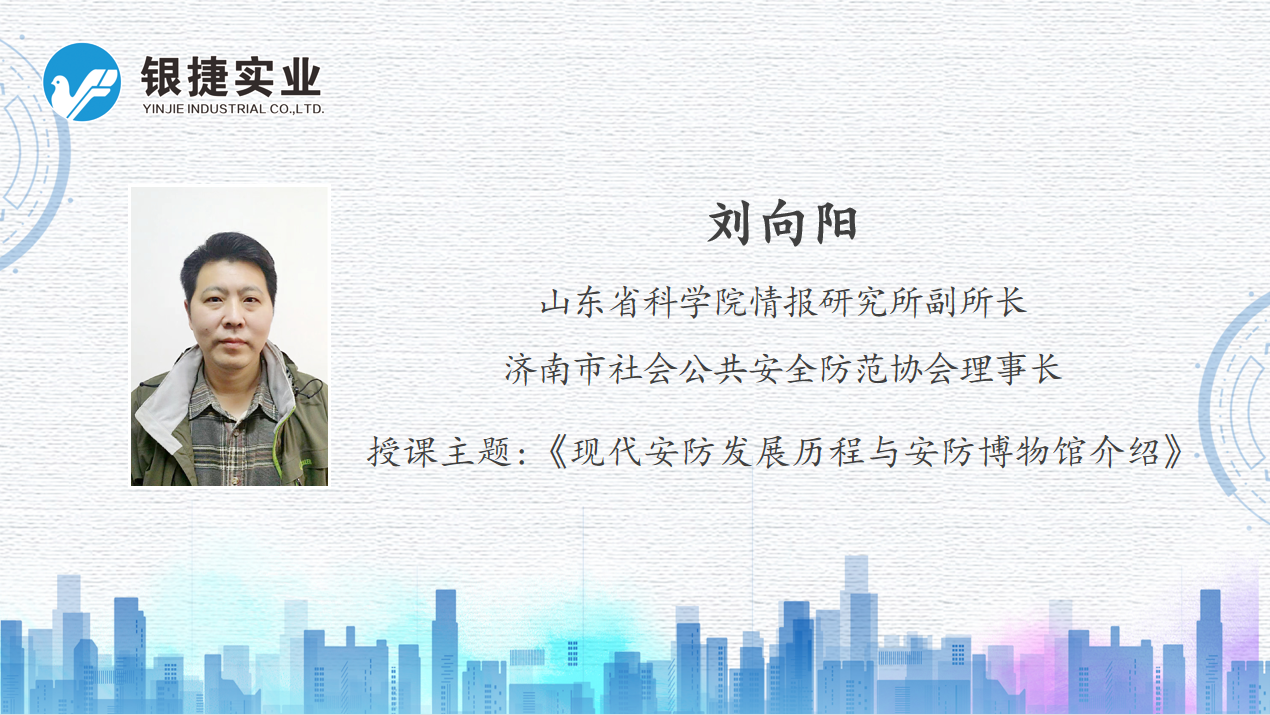 银捷实业
YINJIE INDUSTRIAL CO.,LTD.

刘向阳

山东省科学院情报研究所副所长

济南市社会公共安全防范协会理事长

授课主题:《现代安防发展历程与安防博物馆介绍》